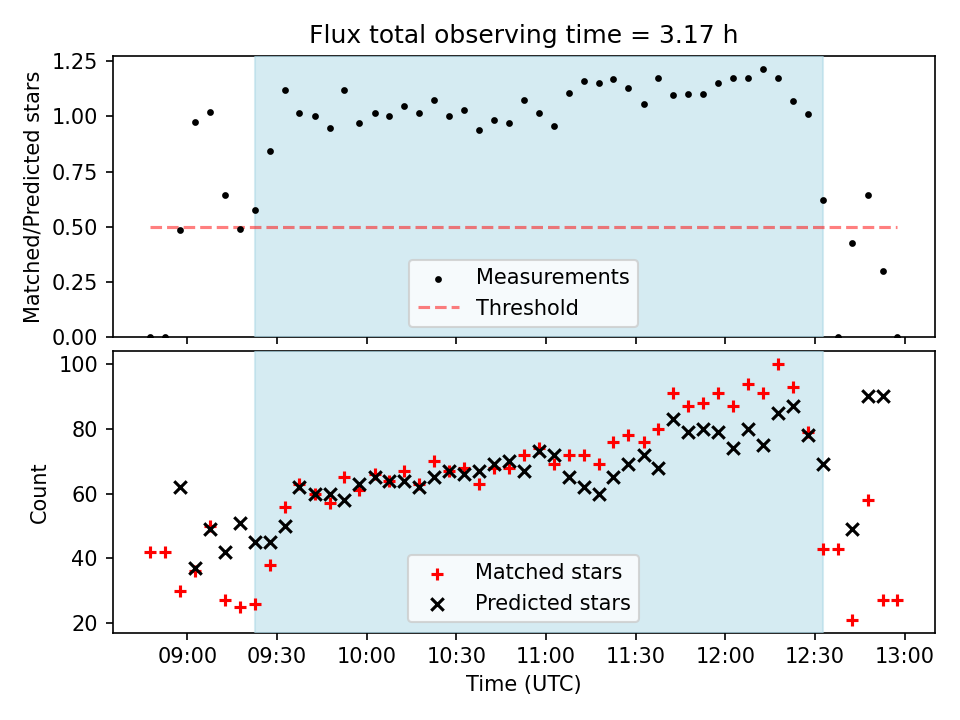 Flux total observing time = 3.17 h

Matched/Predicted stars

1.25
1.00
0.75
0.50
0.25
0.00

Measurements
Threshold

Count

100
80
60
40
20

Matched stars
Predicted stars

09:00 09:30 10:00 10:30 11:00 11:30 12:00 12:30 13:00

Time (UTC)